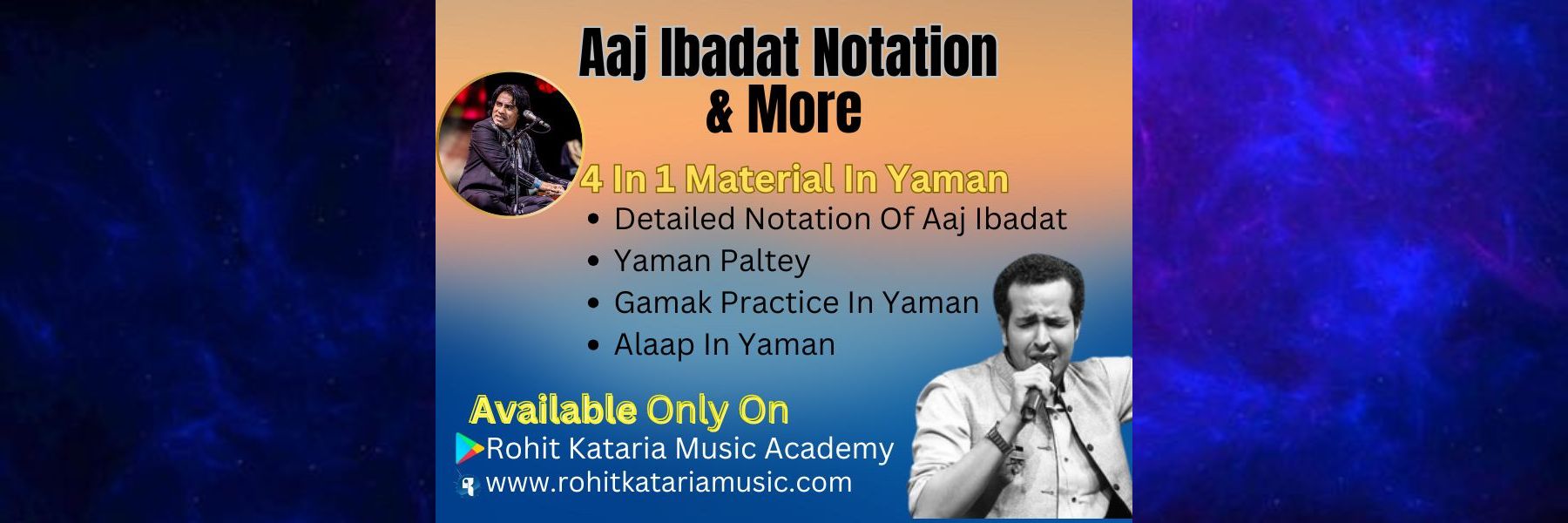 Aaj Ibadat Notation & More

4 In 1 Material In Yaman

• Detailed Notation Of Aaj Ibadat
• Yaman Paltey
• Gamak Practice In Yaman
• Alaap In Yaman

Available Only On

Rohit Kataria Music Academy

www.rohitkatariamusic.com